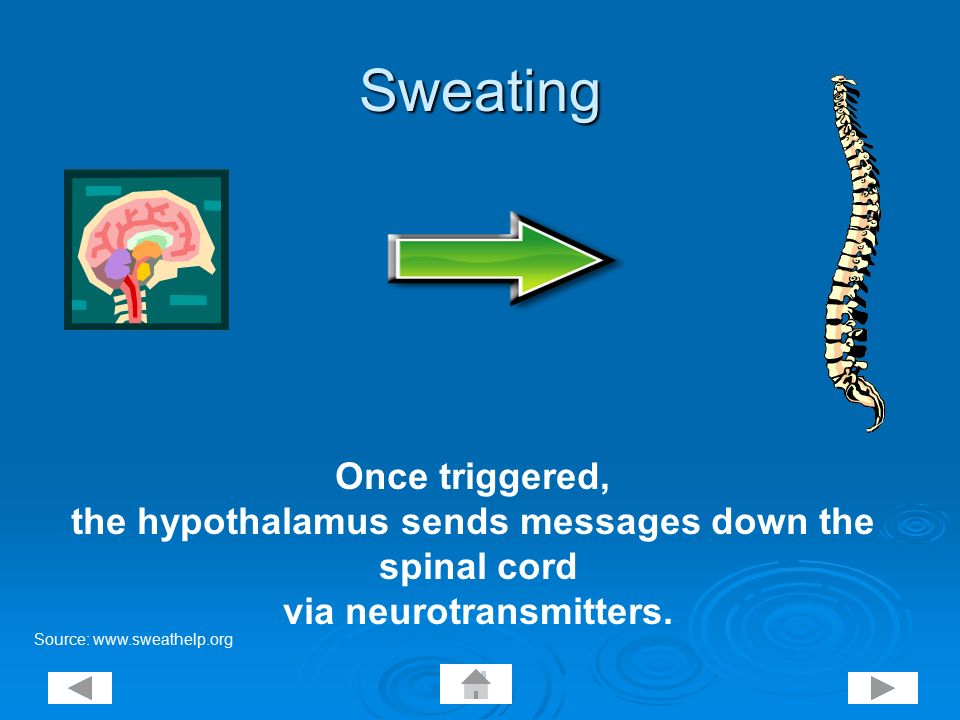 Sweating

Once triggered,
the hypothalamus sends messages down the spinal cord
via neurotransmitters.

Source: www.sweathelp.org